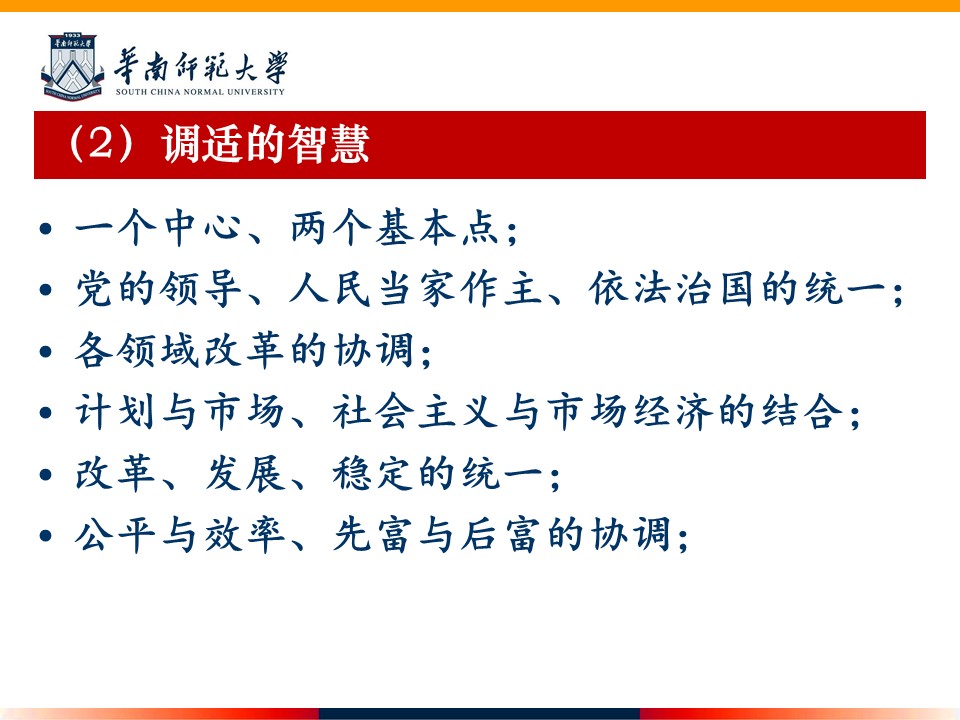 1933
華南師範大學
SOUTH CHINA NORMAL UNIVERSITY

（2）调适的智慧

• 一个中心、两个基本点；
• 党的领导、人民当家作主、依法治国的统一；
• 各领域改革的协调；
• 计划与市场、社会主义与市场经济的结合；
• 改革、发展、稳定的统一；
• 公平与效率、先富与后富的协调；